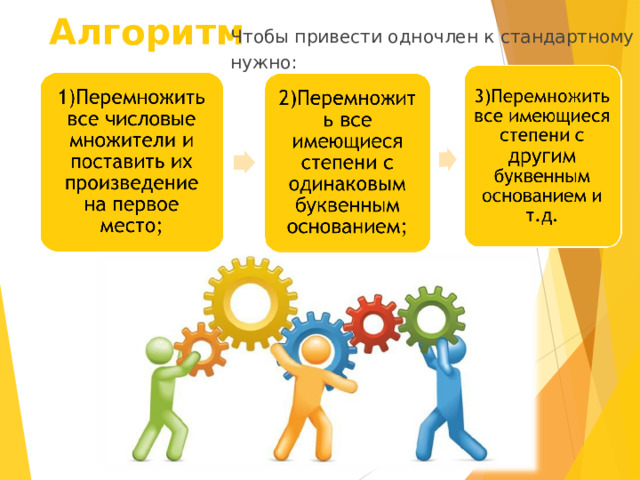 Алгоритм

Чтобы привести одночлен к стандартному нужно:

1)Перемножить все числовые множители и поставить их произведение на первое место;

2)Перемножить все имеющиеся степени с одинаковым буквенным основанием;

3)Перемножить все имеющиеся степени с другим буквенным основанием и т.д.